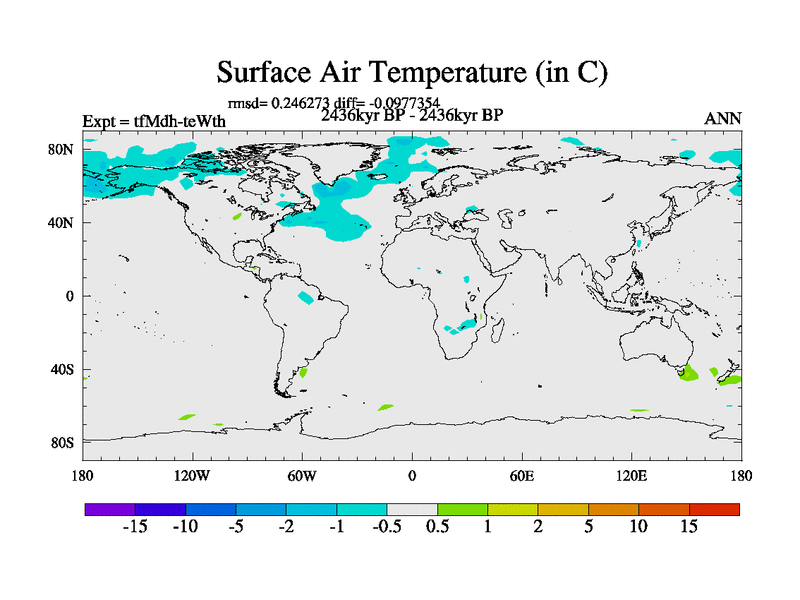 Surface Air Temperature (in C)

rmsd= 0.246273 diff= -0.0977354

Expt = tfMdh-teWth

2436kyr BP - 2436kyr BP

ANN

80N

40N

0

40S

80S

180

120W

60W

0

60E

120E

180

-15 -10 -5 -2 -1 -0.5 0.5 1 2 5 10 15